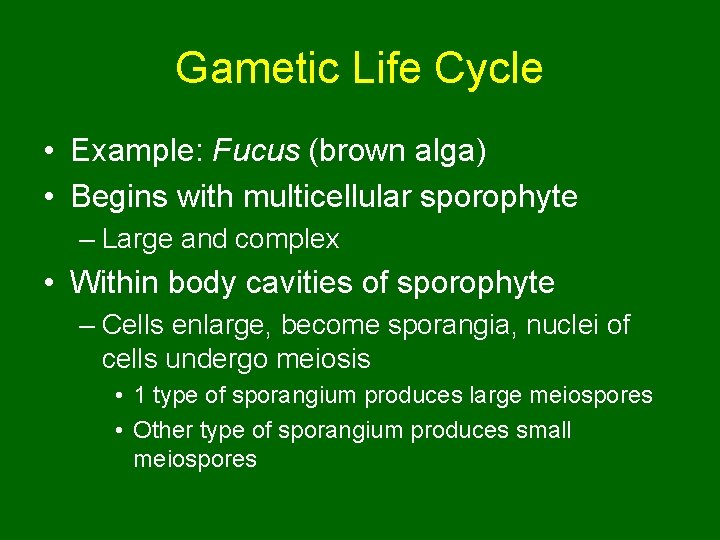 Gametic Life Cycle

• Example: Fucus (brown alga)
• Begins with multicellular sporophyte
– Large and complex
• Within body cavities of sporophyte
– Cells enlarge, become sporangia, nuclei of cells undergo meiosis
• 1 type of sporangium produces large meiospores
• Other type of sporangium produces small meiospores